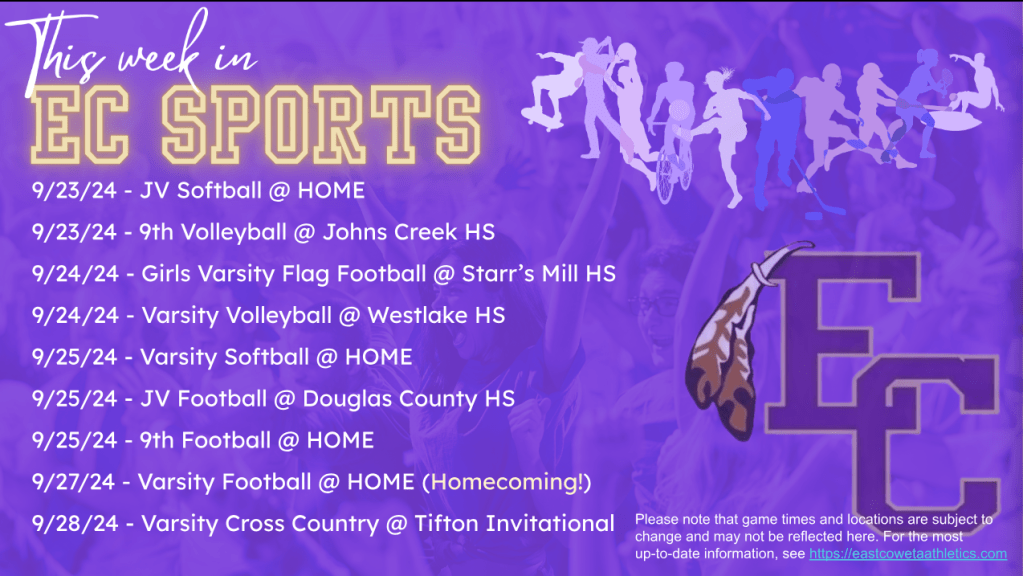 This week in
EC SPORTS

9/23/24 - JV Softball @ HOME
9/23/24 - 9th Volleyball @ Johns Creek HS
9/24/24 - Girls Varsity Flag Football @ Starr's Mill HS
9/24/24 - Varsity Volleyball @ Westlake HS
9/25/24 - Varsity Softball @ HOME
9/25/24 - JV Football @ Douglas County HS
9/25/24 - 9th Football @ HOME
9/27/24 - Varsity Football @ HOME (Homecoming!)
9/28/24 - Varsity Cross Country @ Tifton Invitational

EC

Please note that game times and locations are subject to change and may not be reflected here. For the most up-to-date information, see https://eastcowetaathletics.com